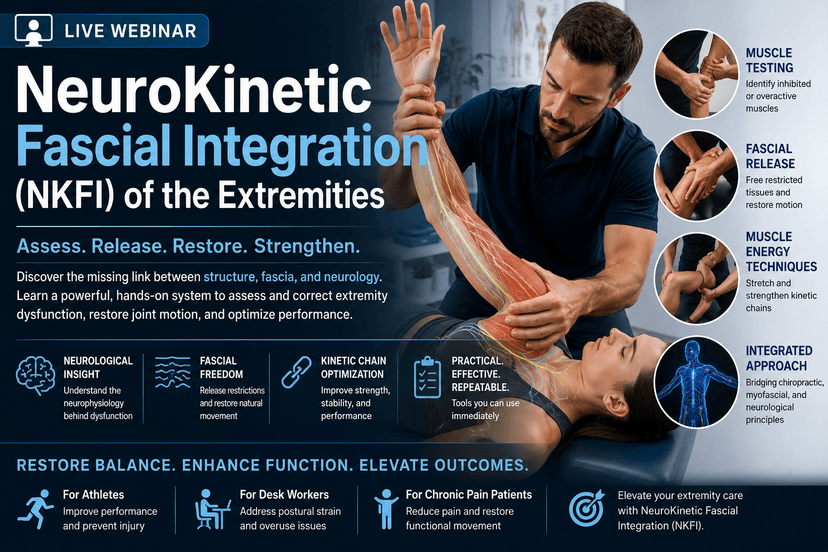 LIVE WEBINAR

NeuroKinetic Fascial Integration (NKFI) of the Extremities

Assess. Release. Restore. Strengthen.

Discover the missing link between structure, fascia, and neurology. Learn a powerful, hands-on system to assess and correct extremity dysfunction, restore joint motion, and optimize performance.

NEUROLOGICAL INSIGHT
Understand the neurophysiology behind dysfunction

FASCIAL FREEDOM
Release restrictions and restore natural movement

KINETIC CHAIN OPTIMIZATION
Improve strength, stability, and performance

PRACTICAL. EFFECTIVE. REPEATABLE.
Tools you can use immediately

MUSCLE TESTING
Identify inhibited or overactive muscles

FASCIAL RELEASE
Free restricted tissues and restore motion

MUSCLE ENERGY TECHNIQUES
Stretch and strengthen kinetic chains

INTEGRATED APPROACH
Bridging chiropractic, myofascial, and neurological principles

RESTORE BALANCE. ENHANCE FUNCTION. ELEVATE OUTCOMES.

For Athletes
Improve performance and prevent injury

For Desk Workers
Address postural strain and overuse issues

For Chronic Pain Patients
Reduce pain and restore functional movement

Elevate your extremity care with NeuroKinetic Fascial Integration (NKFI).